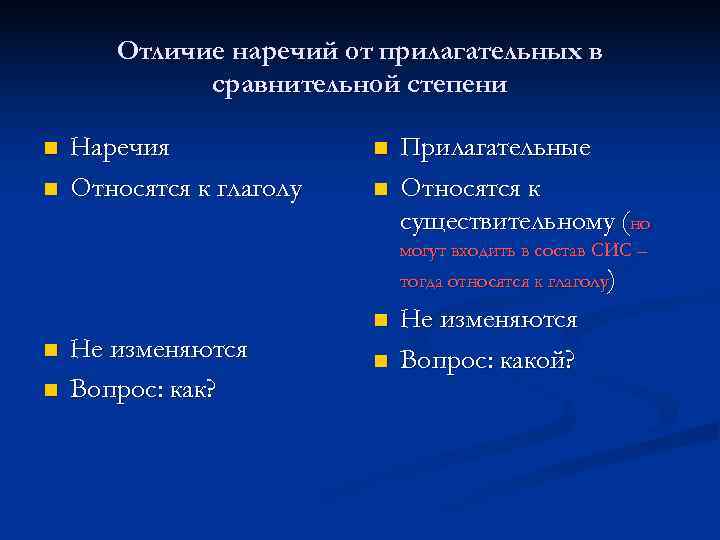 Отличие наречий от прилагательных в сравнительной степени

Наречия

Относятся к глаголу

Не изменяются

Вопрос: как?

Прилагательные

Относятся к существительному (но могут входить в состав СИС – тогда относятся к глаголу)

Не изменяются

Вопрос: какой?